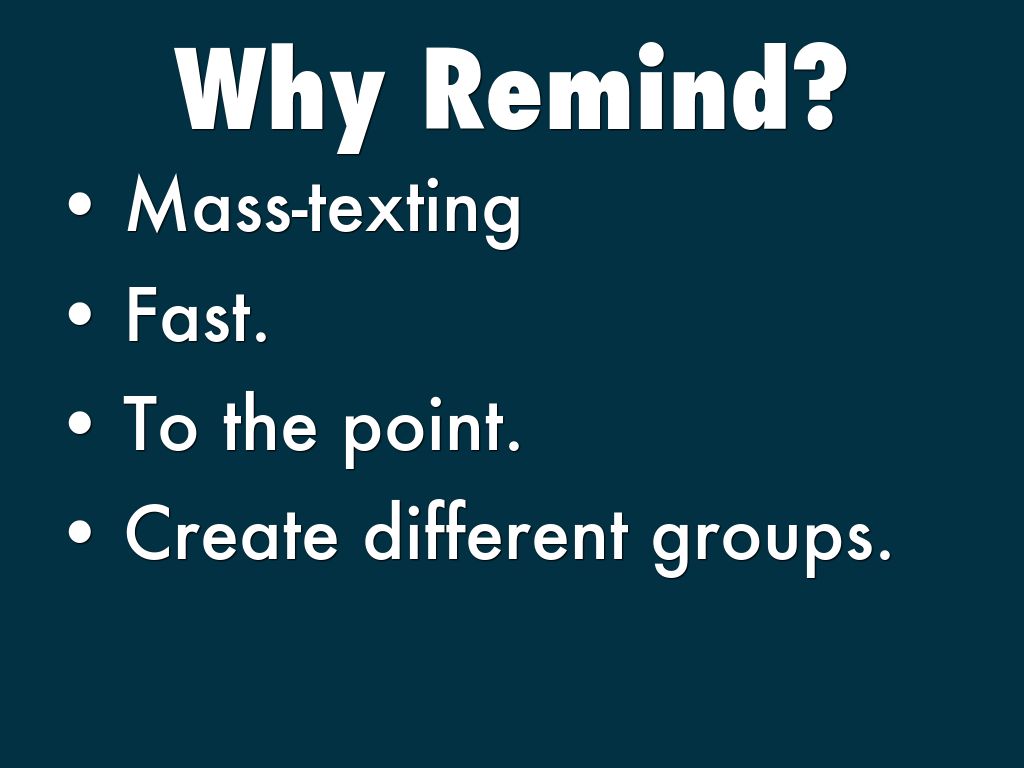 Why Remind?

• Mass-texting
• Fast.
• To the point.
• Create different groups.